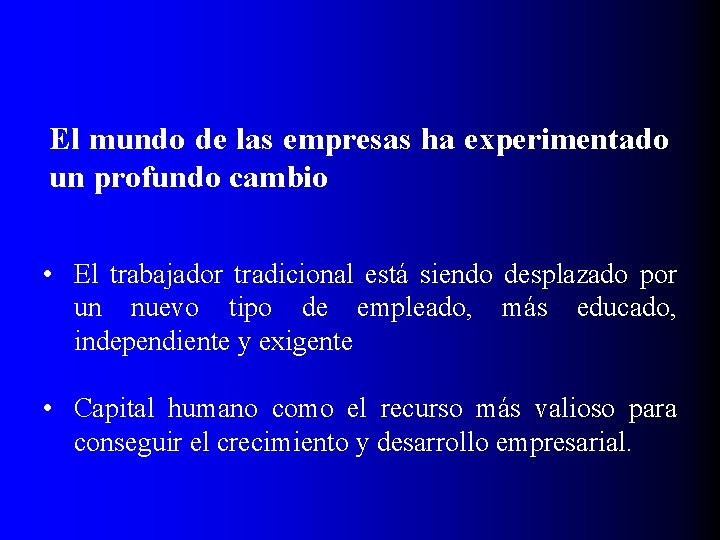 El mundo de las empresas ha experimentado un profundo cambio

• El trabajador tradicional está siendo desplazado por un nuevo tipo de empleado, más educado, independiente y exigente

• Capital humano como el recurso más valioso para conseguir el crecimiento y desarrollo empresarial.